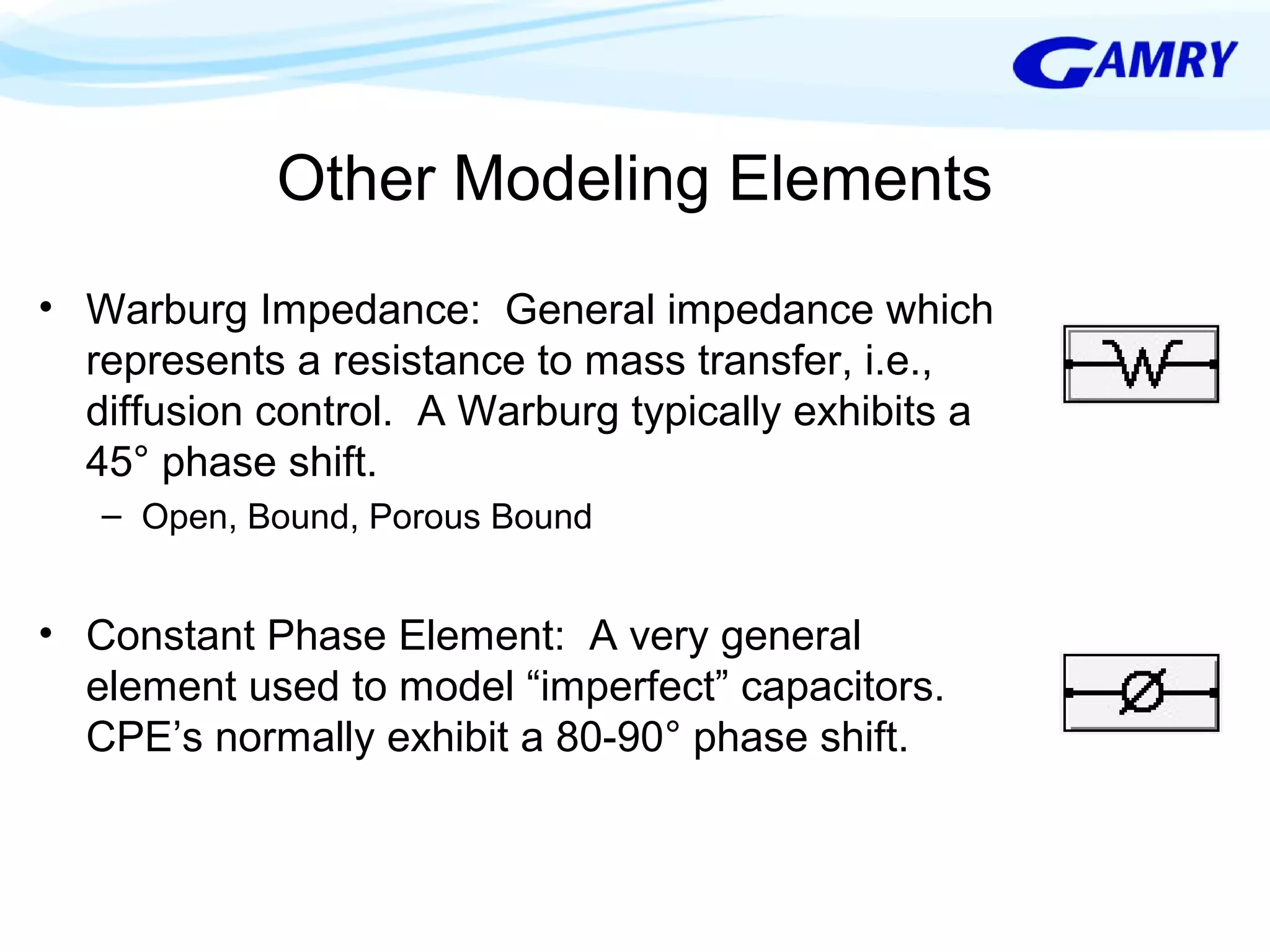 GAMRY

Other Modeling Elements

• Warburg Impedance: General impedance which represents a resistance to mass transfer, i.e., diffusion control. A Warburg typically exhibits a 45° phase shift.
– Open, Bound, Porous Bound

W

• Constant Phase Element: A very general element used to model “imperfect” capacitors. CPE’s normally exhibit a 80-90° phase shift.

Ø